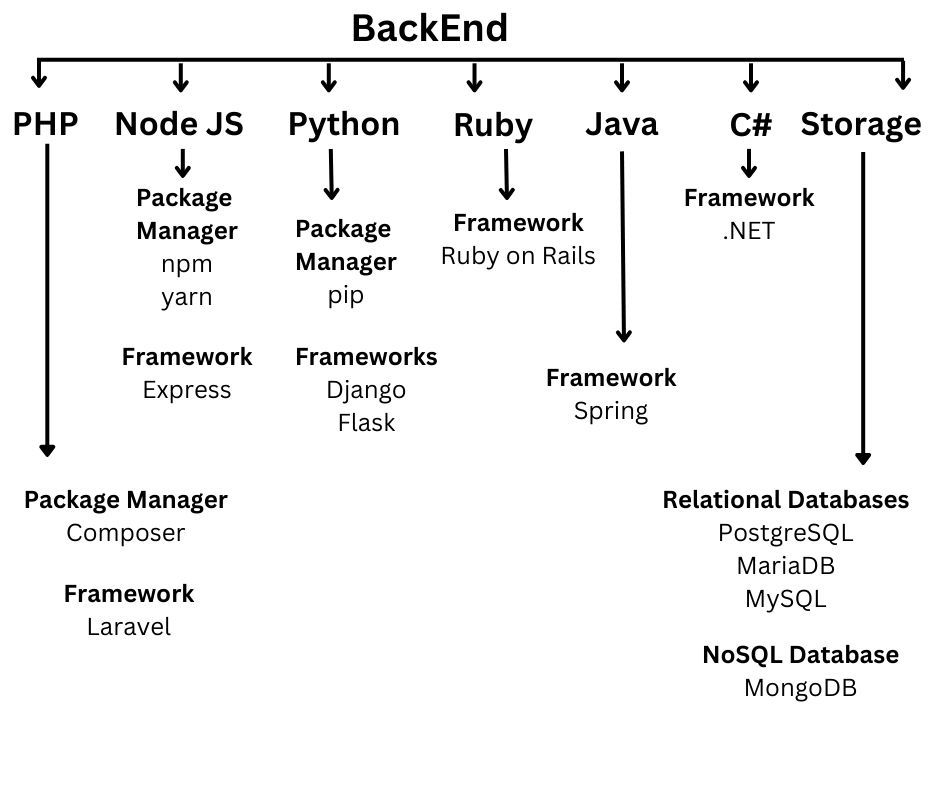 BackEnd

PHP

Package Manager
Composer

Framework
Laravel

Node JS

Package Manager
npm
yarn

Framework
Express

Python

Package Manager
pip

Frameworks
Django
Flask

Ruby

Framework
Ruby on Rails

Java

Framework
Spring

C#

Framework
.NET

Storage

Relational Databases
PostgreSQL
MariaDB
MySQL

NoSQL Database
MongoDB